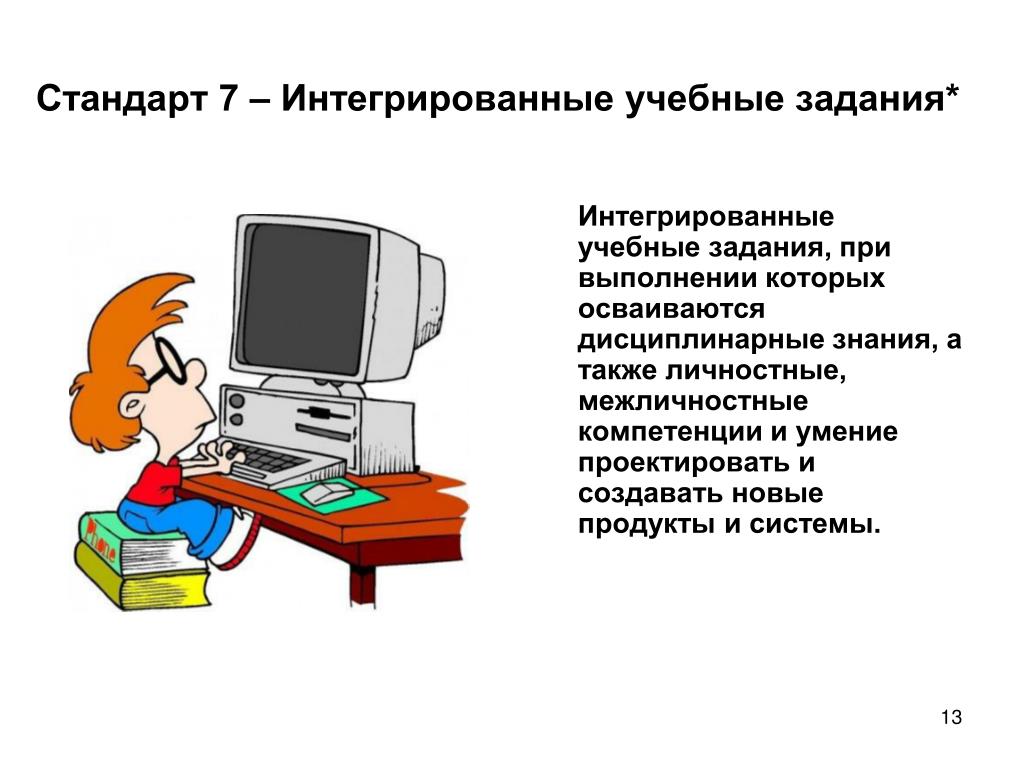 Стандарт 7 – Интегрированные учебные задания*

Интегрированные учебные задания, при выполнении которых осваиваются дисциплинарные знания, а также личностные, межличностные компетенции и умение проектировать и создавать новые продукты и системы.

13